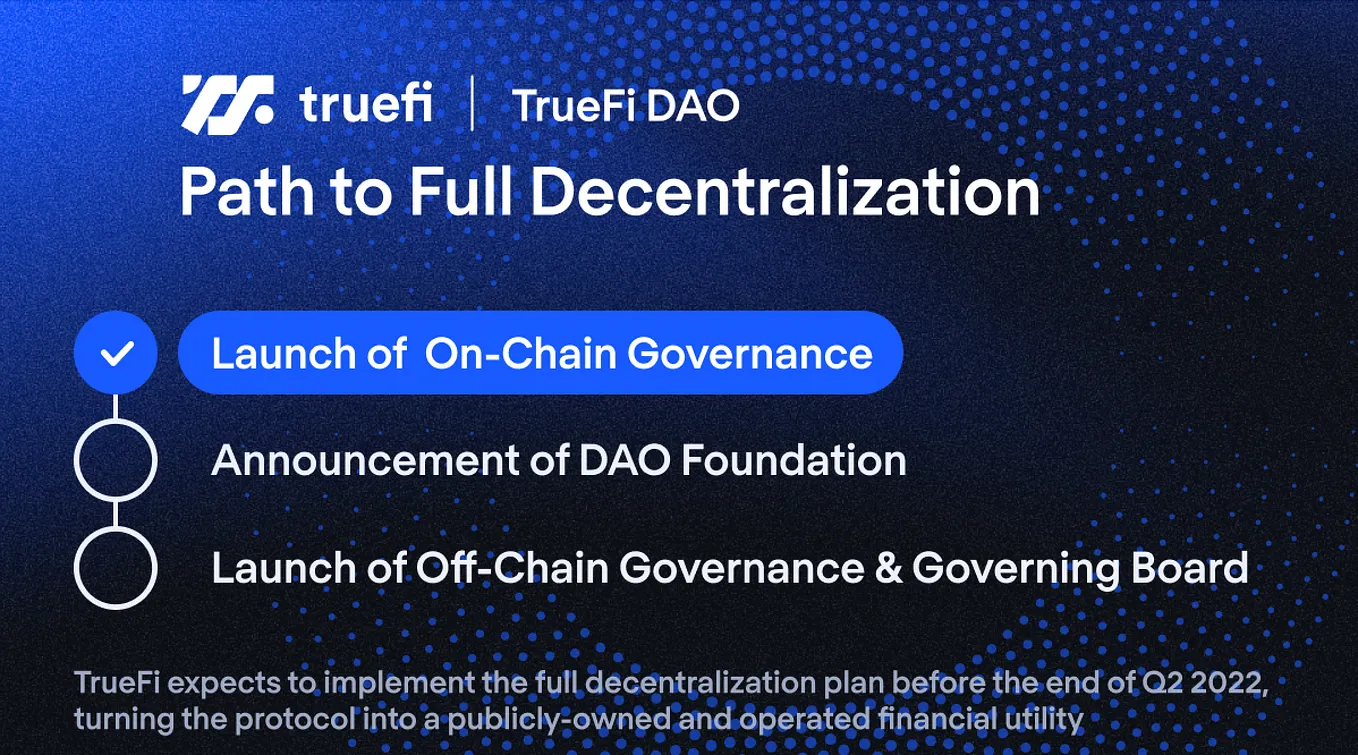 truefi | TrueFi DAO

Path to Full Decentralization

Launch of  On-Chain Governance

Announcement of DAO Foundation

Launch of Off-Chain Governance & Governing Board

TrueFi expects to implement the full decentralization plan before the end of Q2 2022, turning the protocol into a publicly-owned and operated financial utility